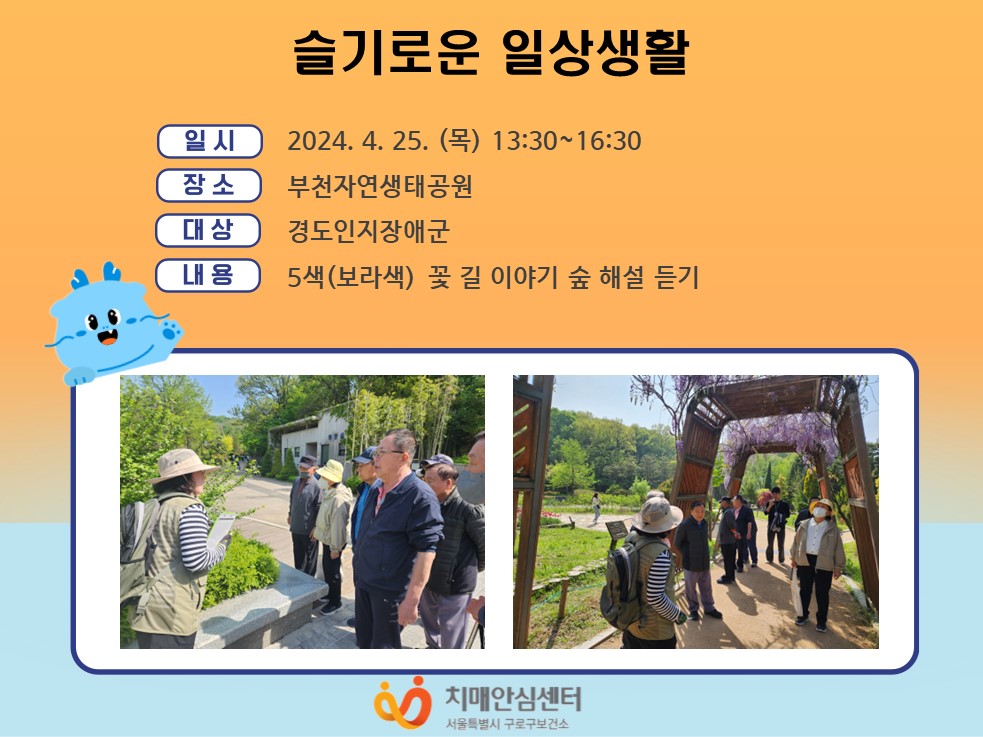 슬기로운 일상생활

일 시 2024. 4. 25. (목) 13:30~16:30
장 소 부천자연생태공원
대 상 경도인지장애군
내 용 5색(보라색) 꽃 길 이야기 숲 해설 듣기

치매안심센터
서울특별시 구로구보건소